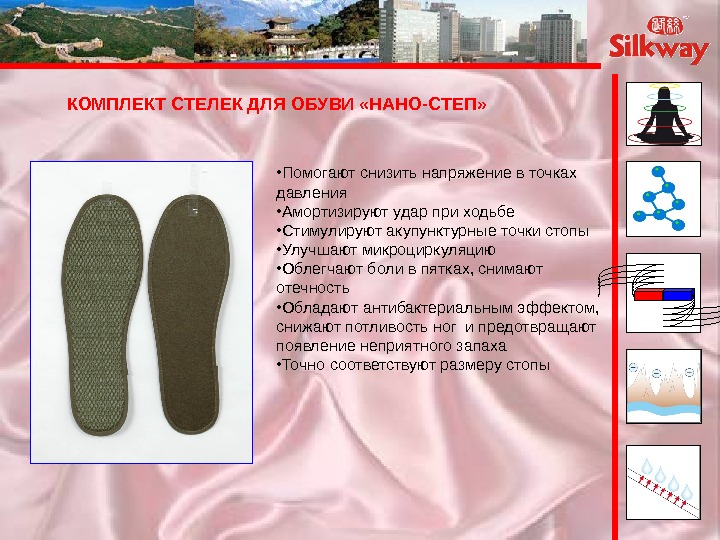 Silkway

КОМПЛЕКТ СТЕЛЕК ДЛЯ ОБУВИ «НАНО-СТЕП»

•Помогают снизить напряжение в точках давления
•Амортизируют удар при ходьбе
•Стимулируют акупунктурные точки стопы
•Улучшают микроциркуляцию
•Облегчают боли в пятках, снимают отечность
•Обладают антибактериальным эффектом, снижают потливость ног и предотвращают появление неприятного запаха
•Точно соответствуют размеру стопы